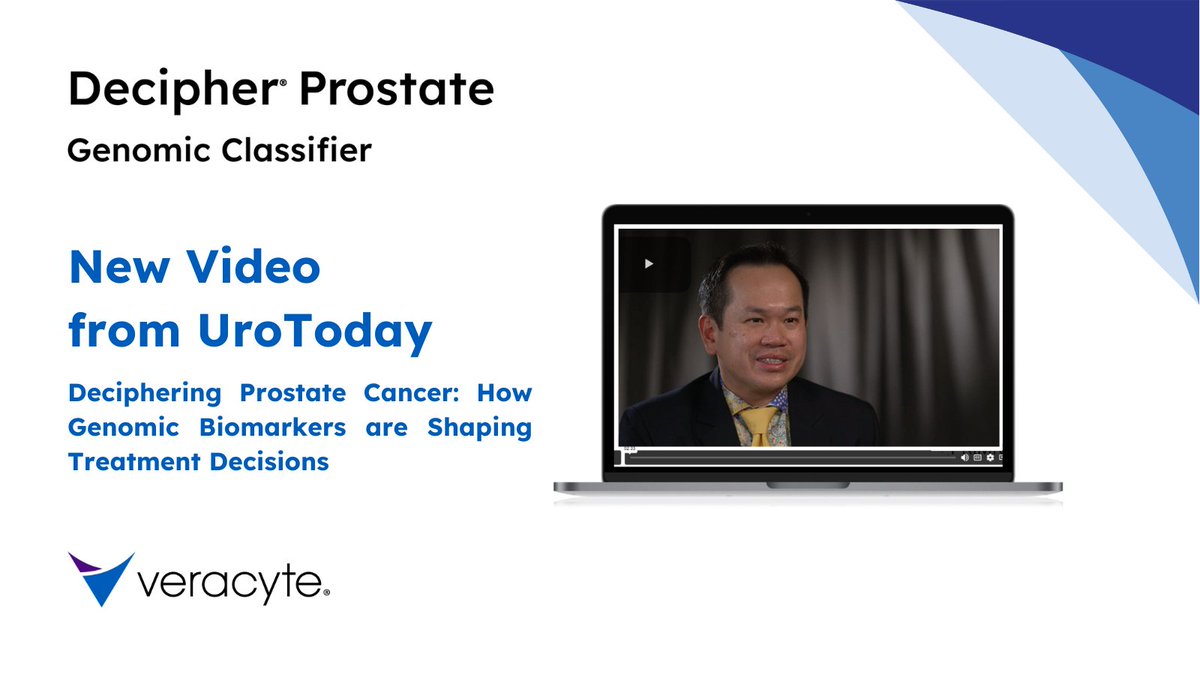 Decipher® Prostate
Genomic Classifier

New Video
from UroToday

Deciphering Prostate Cancer: How Genomic Biomarkers are Shaping Treatment Decisions

veracyte®